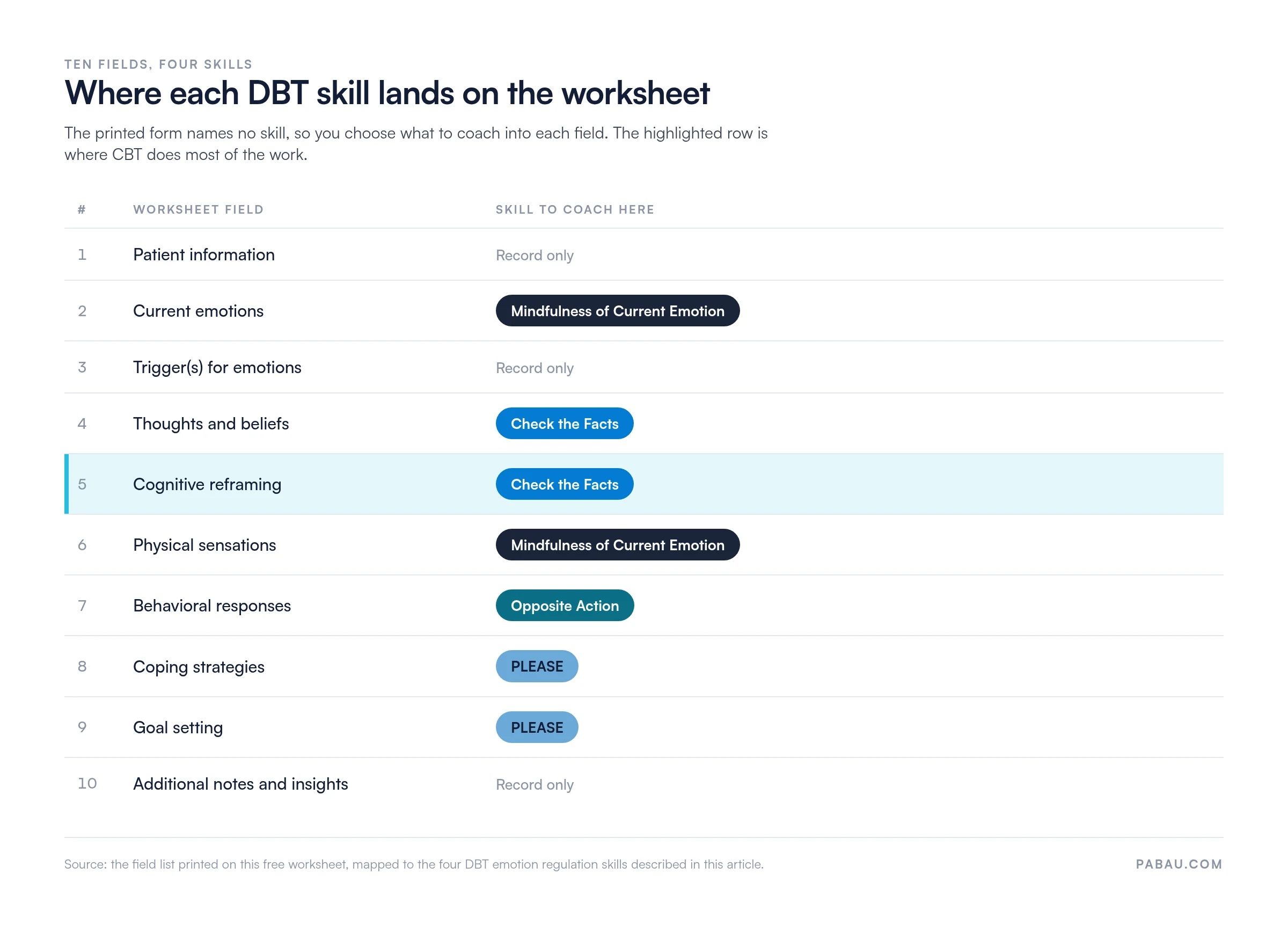 TEN FIELDS, FOUR SKILLS

Where each DBT skill lands on the worksheet

The printed form names no skill, so you choose what to coach into each field. The highlighted row is where CBT does most of the work.

| # | WORKSHEET FIELD | SKILL TO COACH HERE |
|---|---|---|
| 1 | Patient information | Record only |
| 2 | Current emotions | Mindfulness of Current Emotion |
| 3 | Trigger(s) for emotions | Record only |
| 4 | Thoughts and beliefs | Check the Facts |
| 5 | Cognitive reframing | Check the Facts |
| 6 | Physical sensations | Mindfulness of Current Emotion |
| 7 | Behavioral responses | Opposite Action |
| 8 | Coping strategies | PLEASE |
| 9 | Goal setting | PLEASE |
| 10 | Additional notes and insights | Record only |

Source: the field list printed on this free worksheet, mapped to the four DBT emotion regulation skills described in this article.

PABAU.COM